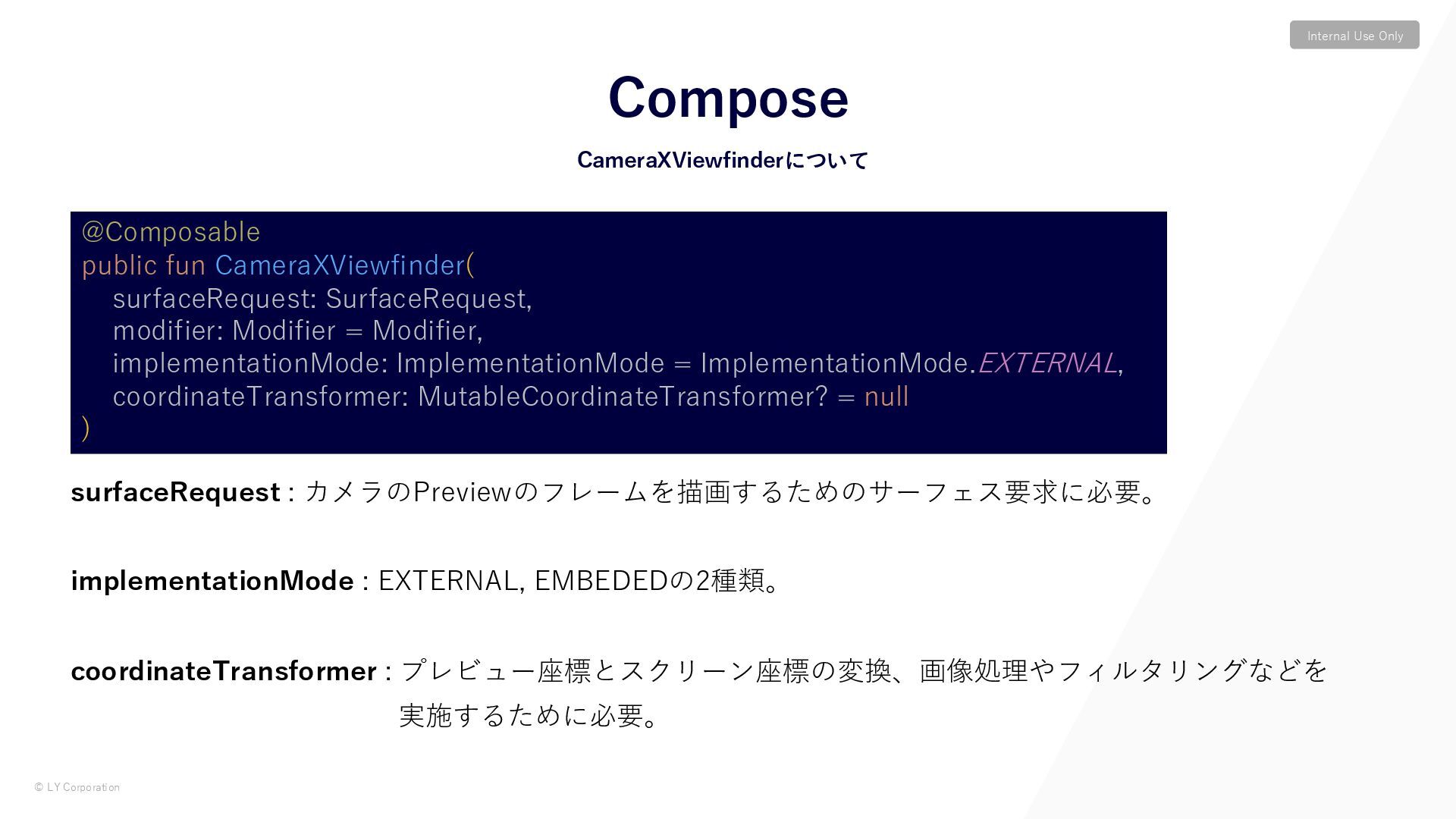 Internal Use Only

Compose

CameraXViewfinderについて

@Composable
public fun CameraXViewfinder(
surfaceRequest: SurfaceRequest,
modifier: Modifier = Modifier,
implementationMode: ImplementationMode = ImplementationMode.EXTERNAL,
coordinateTransformer: MutableCoordinateTransformer? = null
)

surfaceRequest : カメラのPreviewのフレームを描画するためのサーフェス要求に必要。

implementationMode : EXTERNAL, EMBEDEDの2種類。

coordinateTransformer : プレビュー座標とスクリーン座標の変換、画像処理やフィルタリングなどを実施するために必要。

© LY Corporation